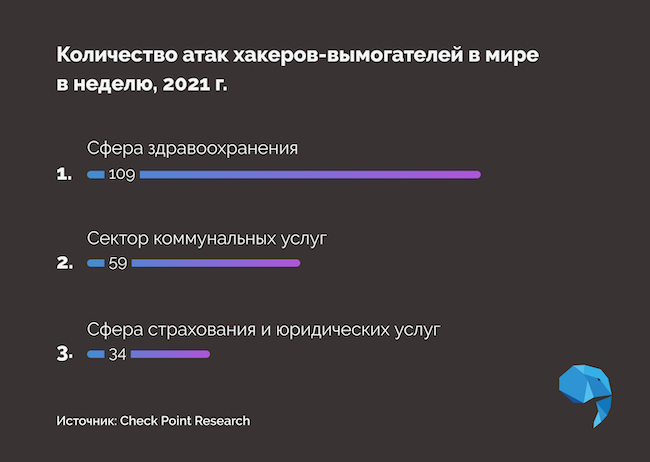 Количество атак хакеров-вымогателей в мире в неделю, 2021 г.

Сфера здравоохранения
1. 109

Сектор коммунальных услуг
2. 59

Сфера страхования и юридических услуг
3. 34

Источник: Check Point Research